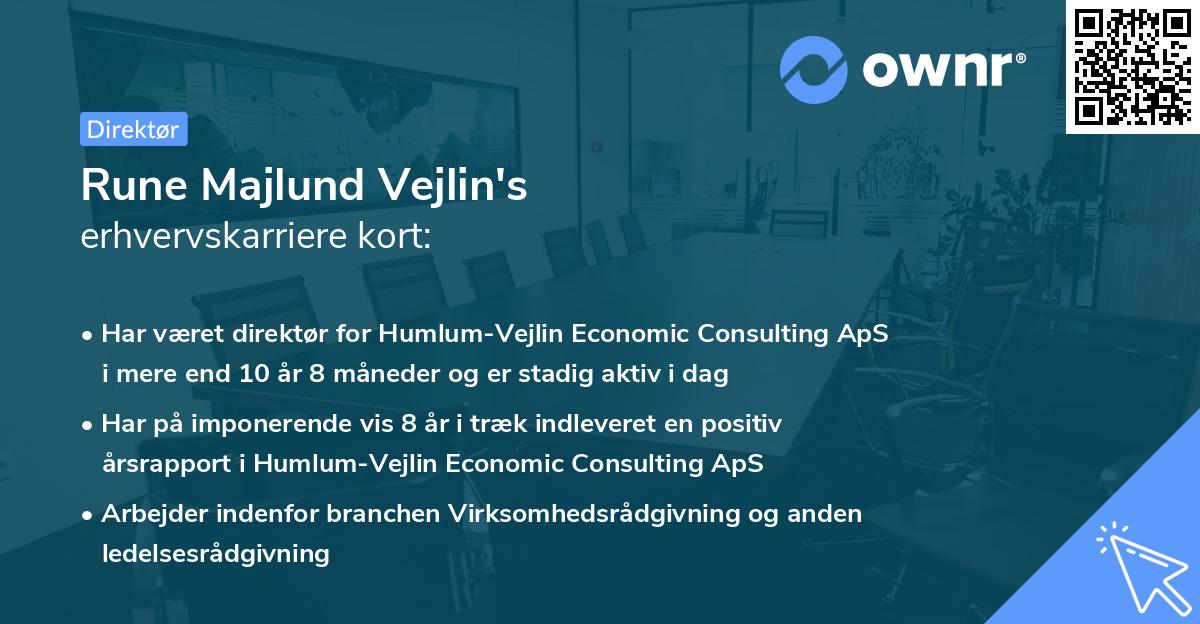 ownr®

Direktør

Rune Majlund Vejlin's
erhvervskarriere kort:

• Har været direktør for Humlum-Vejlin Economic Consulting ApS i mere end 10 år 8 måneder og er stadig aktiv i dag

• Har på imponerende vis 8 år i træk indleveret en positiv årsrapport i Humlum-Vejlin Economic Consulting ApS

• Arbejder indenfor branchen Virksomhedsrådgivning og anden ledelsesrådgivning